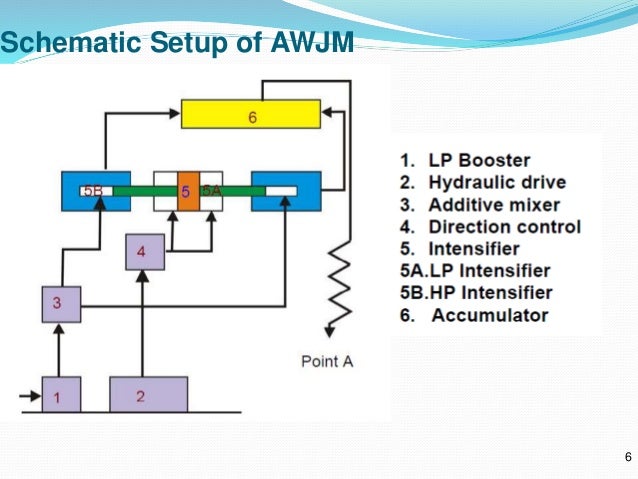 Schematic Setup of AWJM

6

5B
5
5A

4

3

1
2

Point A

1. LP Booster
2. Hydraulic drive
3. Additive mixer
4. Direction control
5. Intensifier
5A.LP Intensifier
5B.HP Intensifier
6. Accumulator

6